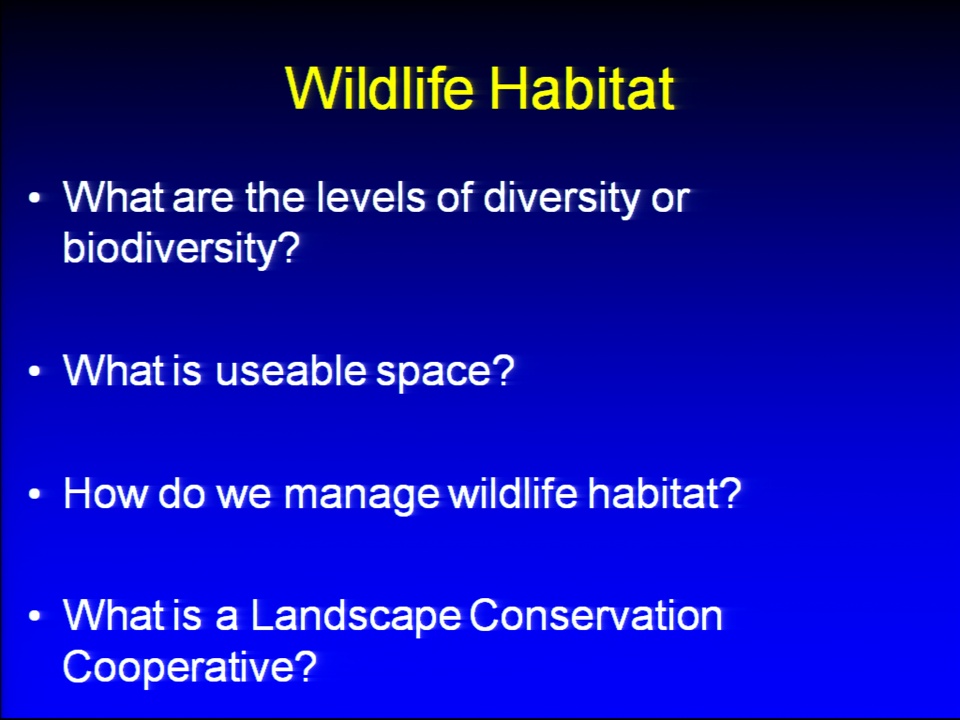 Wildlife Habitat

• What are the levels of diversity or biodiversity?

• What is useable space?

• How do we manage wildlife habitat?

• What is a Landscape Conservation Cooperative?